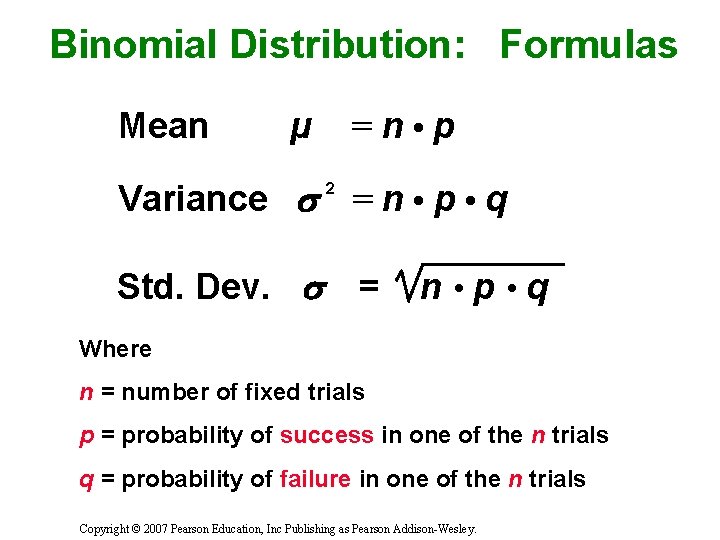 Binomial Distribution: Formulas

Mean $\mu = n \cdot p$

Variance $\sigma^2 = n \cdot p \cdot q$

Std. Dev. $\sigma = \sqrt{n \cdot p \cdot q}$

Where

$n$ = number of fixed trials

$p$ = probability of success in one of the $n$ trials

$q$ = probability of failure in one of the $n$ trials

Copyright © 2007 Pearson Education, Inc Publishing as Pearson Addison-Wesley.